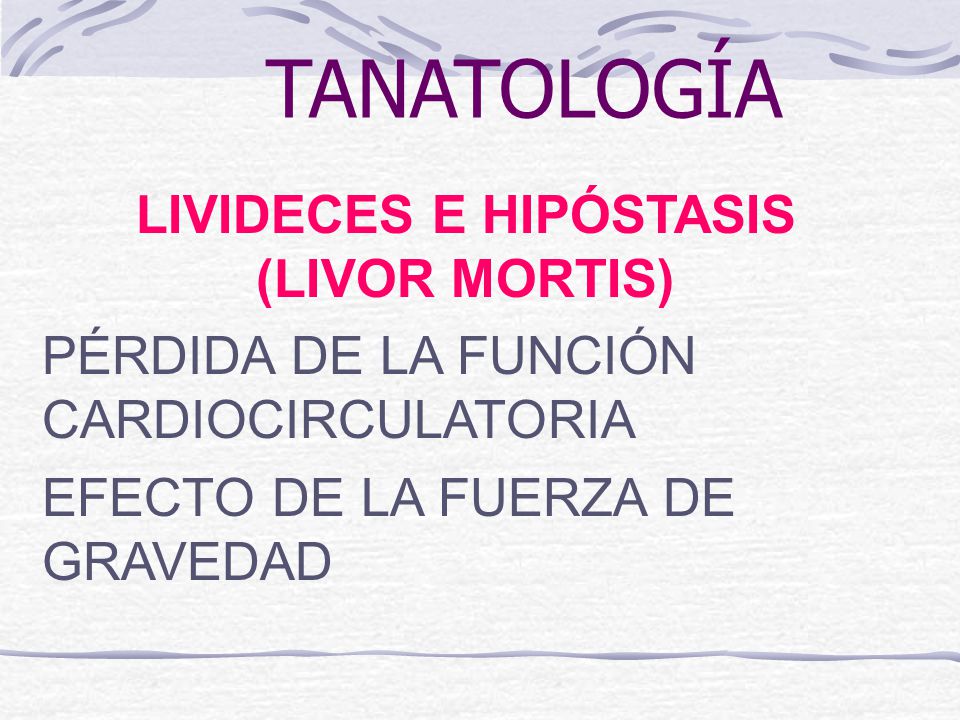 TANATOLOGÍA

LIVIDECES E HIPÓSTASIS (LIVOR MORTIS)

PÉRDIDA DE LA FUNCIÓN CARDIOCIRCULATORIA

EFECTO DE LA FUERZA DE GRAVEDAD